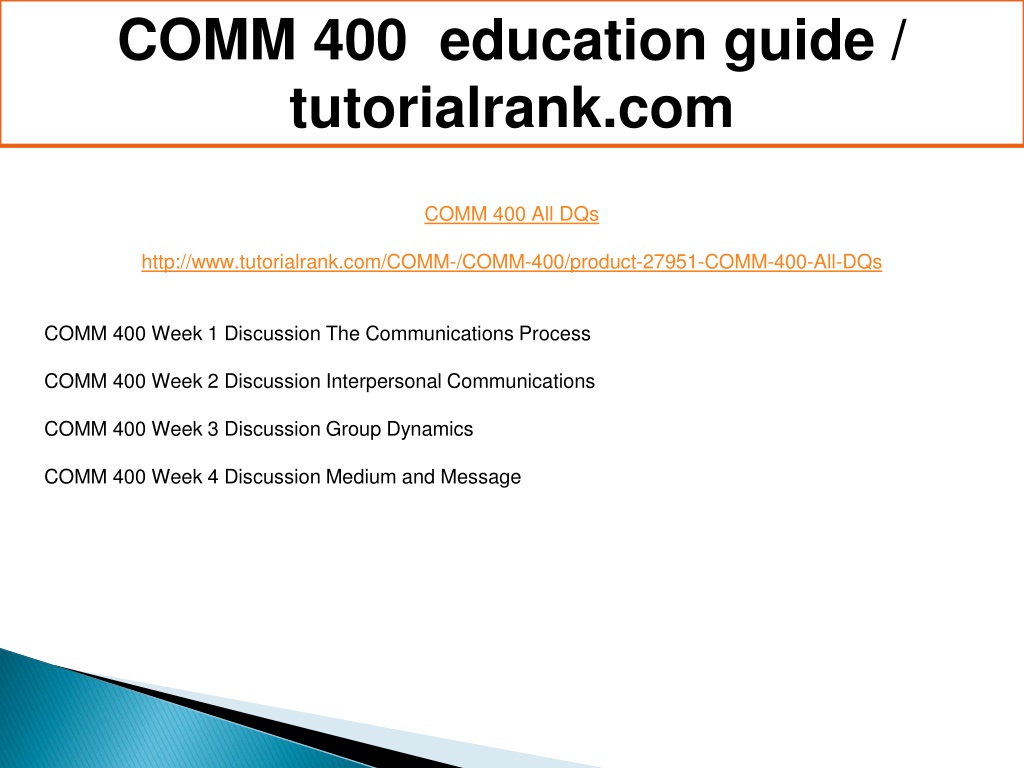 COMM 400 education guide / tutorialrank.com

COMM 400 All DQs

http://www.tutorialrank.com/COMM-/COMM-400/product-27951-COMM-400-All-DQs

COMM 400 Week 1 Discussion The Communications Process

COMM 400 Week 2 Discussion Interpersonal Communications

COMM 400 Week 3 Discussion Group Dynamics

COMM 400 Week 4 Discussion Medium and Message